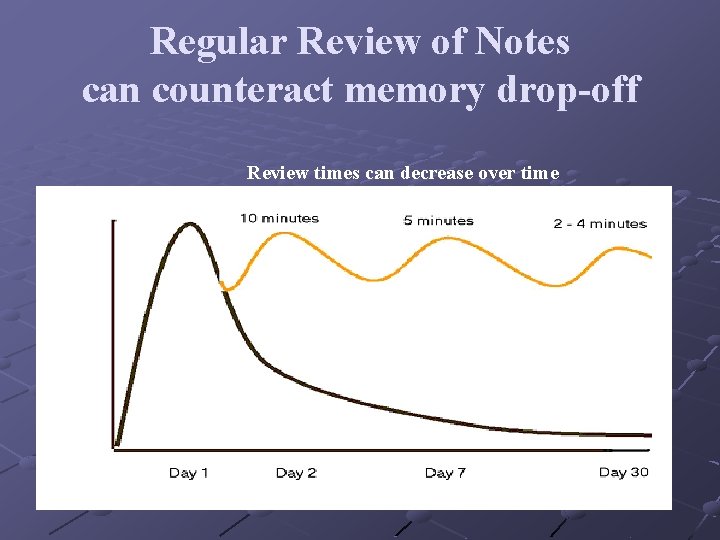 Regular Review of Notes can counteract memory drop-off

Review times can decrease over time

10 minutes

5 minutes

2 - 4 minutes

Day 1

Day 2

Day 7

Day 30